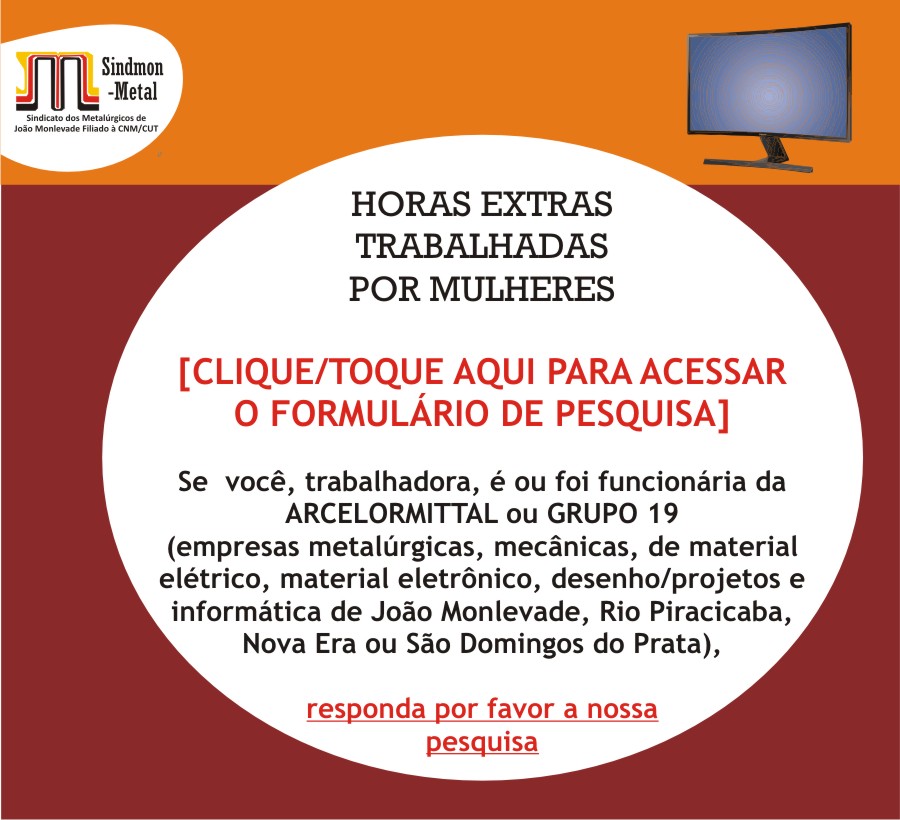 Sindmon
-Metal
Sindicato dos Metalúrgicos de
João Monlevade Filiado à CNM/CUT

HORAS EXTRAS
TRABALHADAS
POR MULHERES

[CLIQUE/TOQUE AQUI PARA ACESSAR O FORMULÁRIO DE PESQUISA]

Se você, trabalhadora, é ou foi funcionária da ARCELORMITTAL ou GRUPO 19 (empresas metalúrgicas, mecânicas, de material elétrico, material eletrônico, desenho/projetos e informática de João Monlevade, Rio Piracicaba, Nova Era ou São Domingos do Prata),

responda por favor a nossa pesquisa